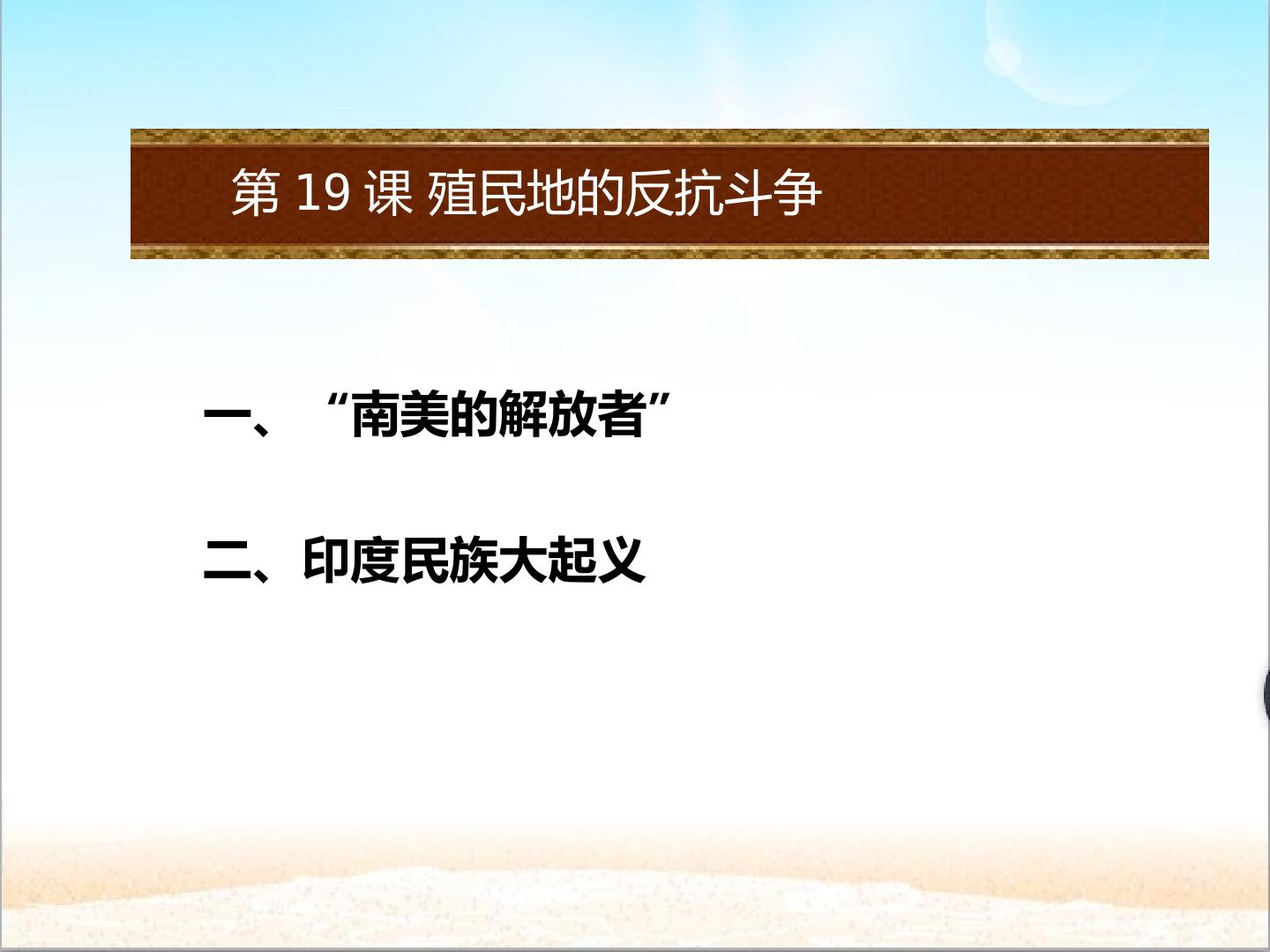 第19课 殖民地的反抗斗争

一、“南美的解放者”

二、印度民族大起义